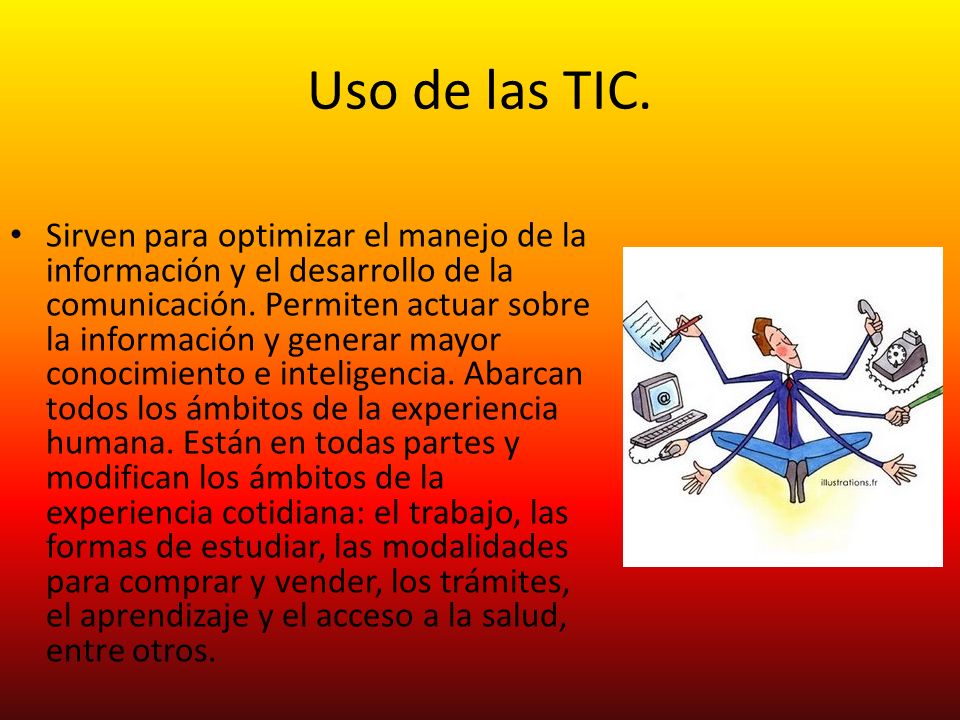 Uso de las TIC.

• Sirven para optimizar el manejo de la información y el desarrollo de la comunicación. Permiten actuar sobre la información y generar mayor conocimiento e inteligencia. Abarcan todos los ámbitos de la experiencia humana. Están en todas partes y modifican los ámbitos de la experiencia cotidiana: el trabajo, las formas de estudiar, las modalidades para comprar y vender, los trámites, el aprendizaje y el acceso a la salud, entre otros.

@

illustrations.fr